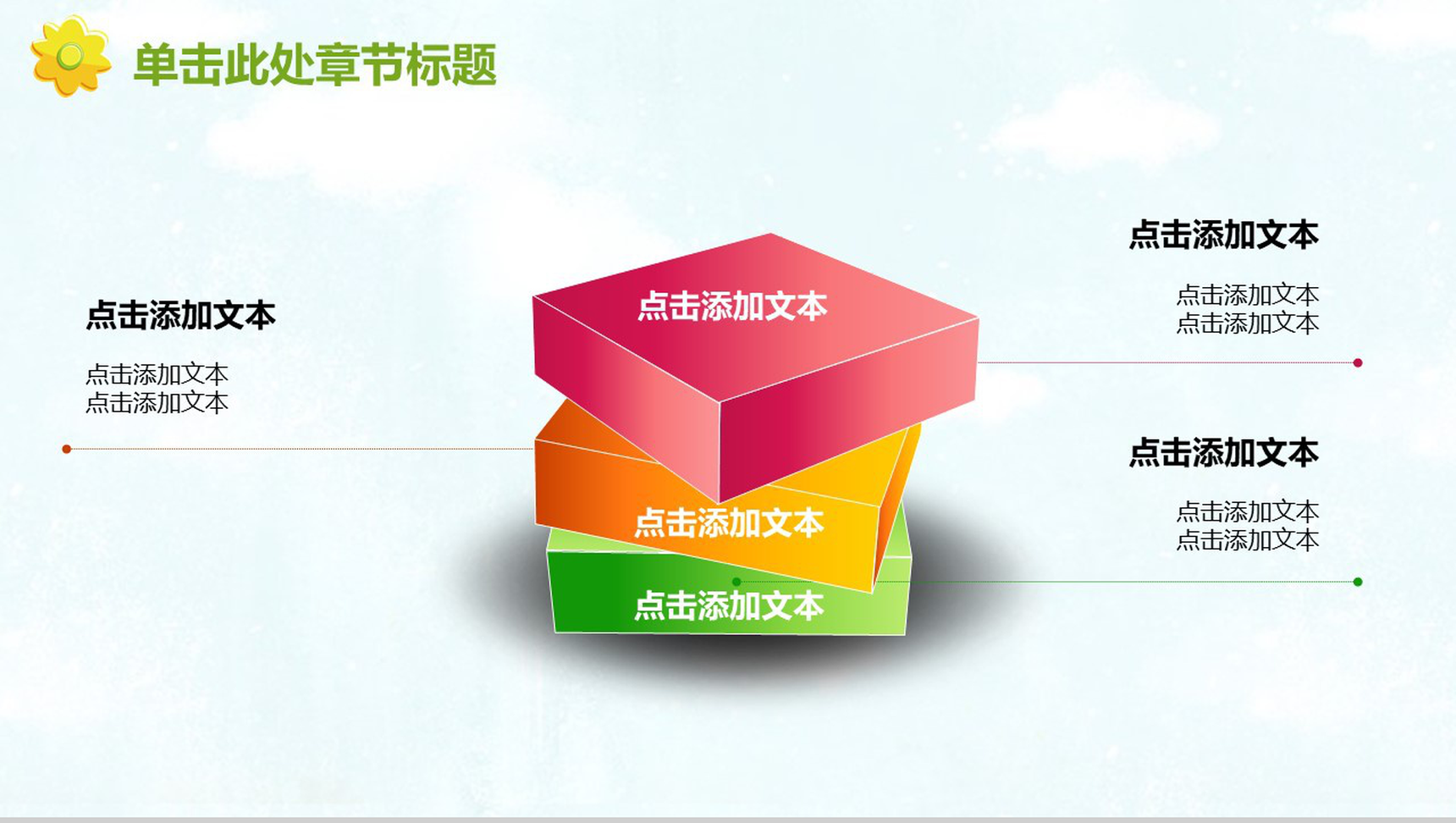 单击此处章节标题

点击添加文本

点击添加文本
点击添加文本

点击添加文本

点击添加文本
点击添加文本

点击添加文本

点击添加文本
点击添加文本

点击添加文本

点击添加文本

点击添加文本